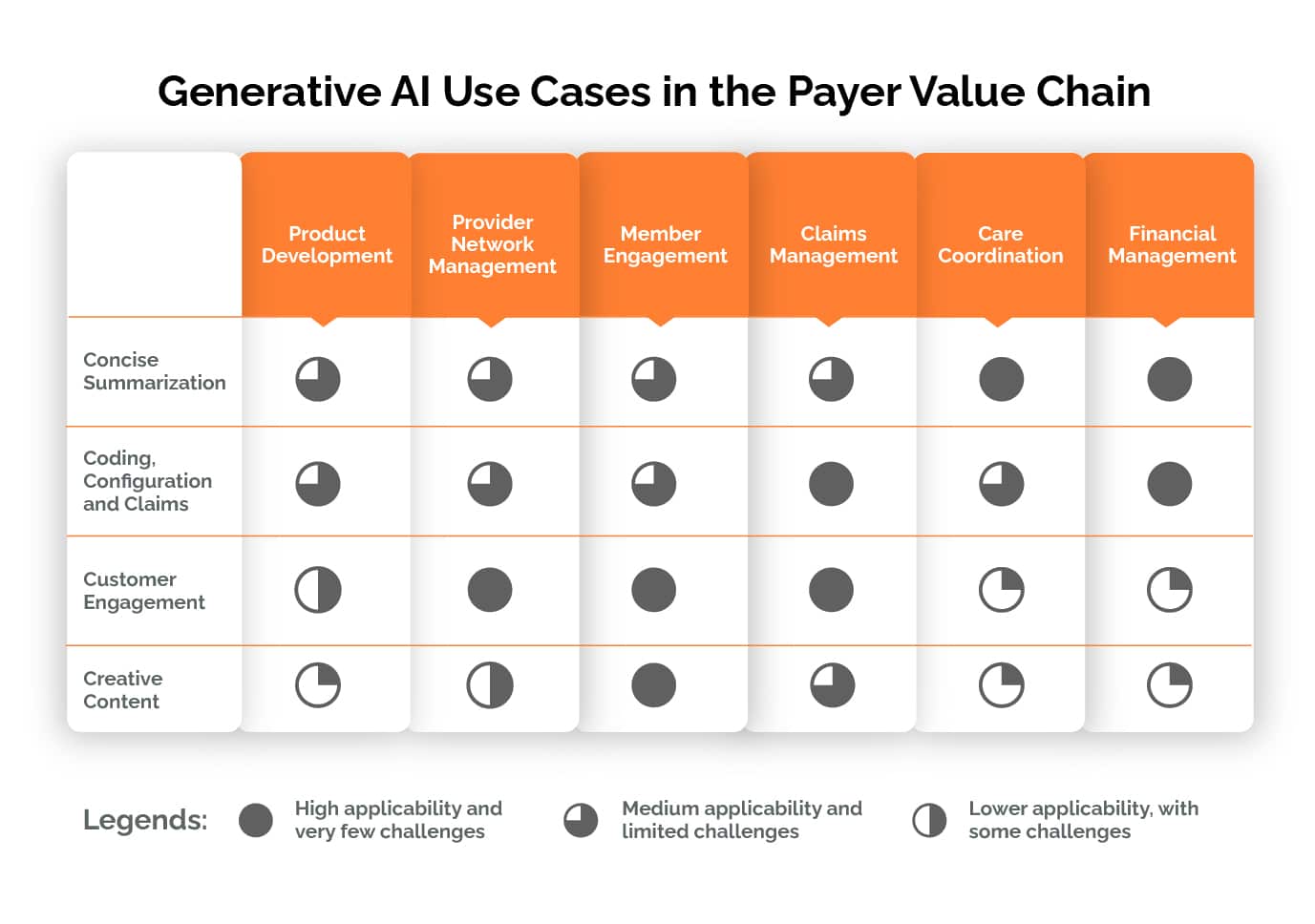 Generative AI Use Cases in the Payer Value Chain

| | Product Development | Provider Network Management | Member Engagement | Claims Management | Care Coordination | Financial Management |
|---|---|---|---|---|---|---|
| Concise Summarization | | | | | | |
| Coding, Configuration and Claims | | | | | | |
| Customer Engagement | | | | | | |
| Creative Content | | | | | | |

Legends: High applicability and very few challenges Medium applicability and limited challenges Lower applicability, with some challenges